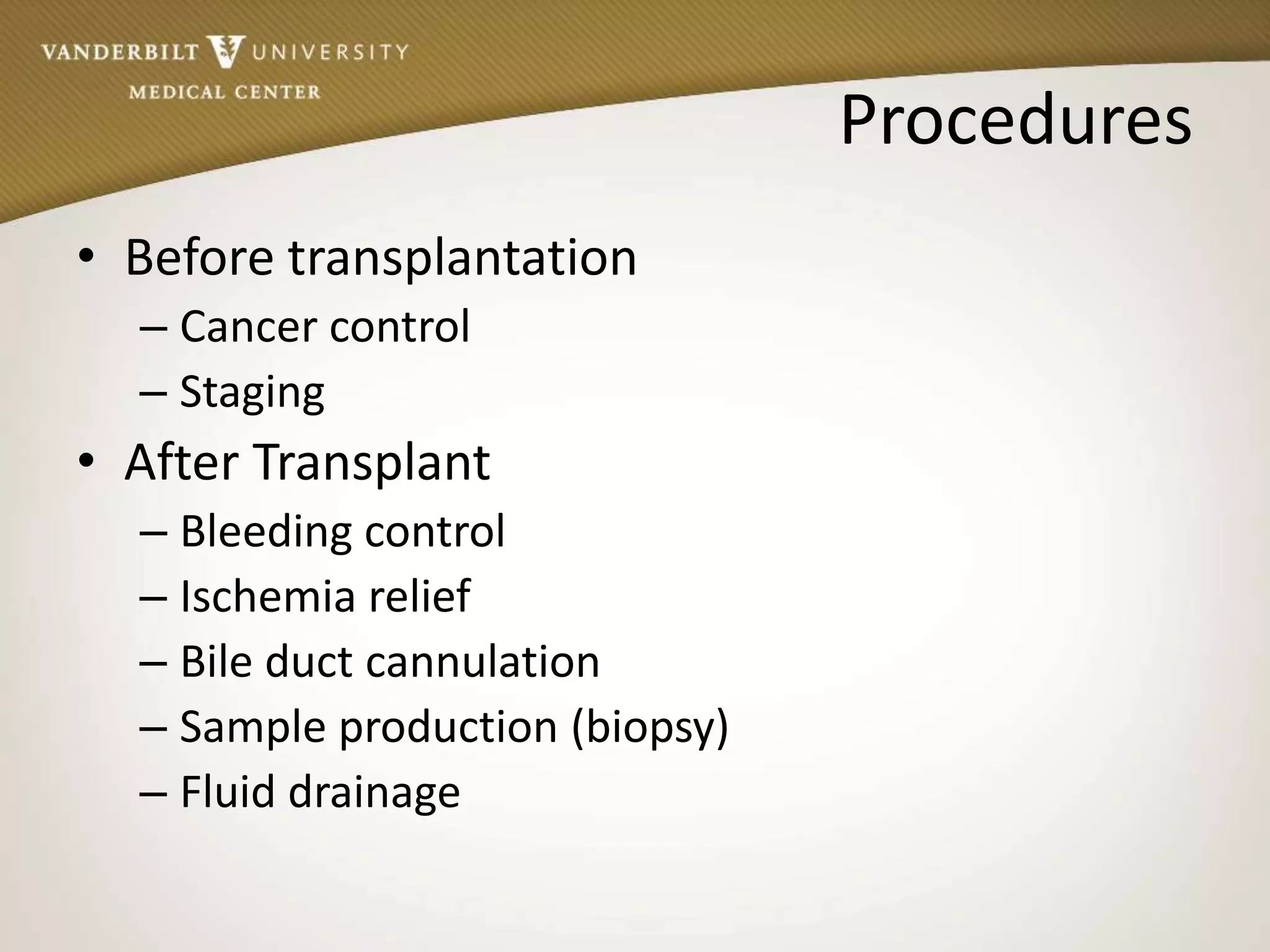 VANDERBILT UNIVERSITY
MEDICAL CENTER

Procedures

• Before transplantation
– Cancer control
– Staging
• After Transplant
– Bleeding control
– Ischemia relief
– Bile duct cannulation
– Sample production (biopsy)
– Fluid drainage